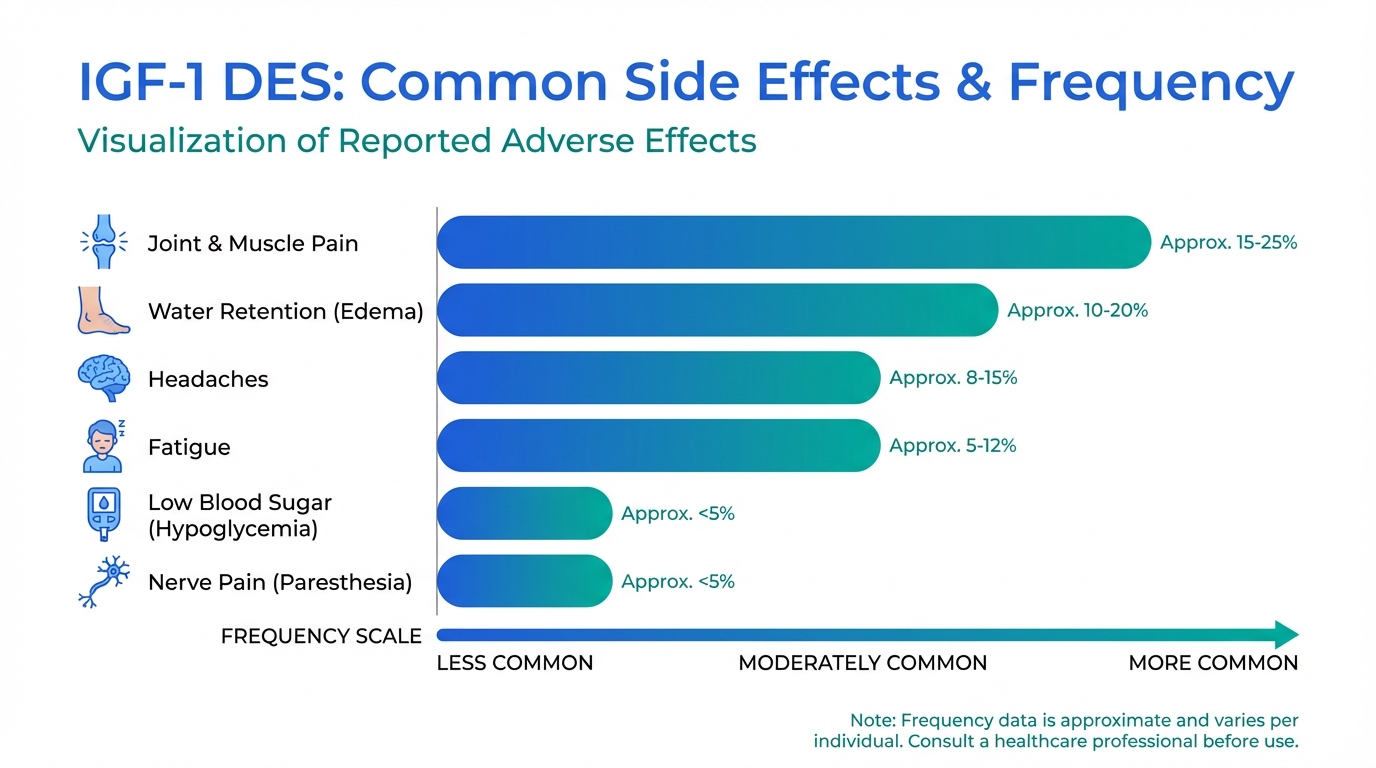 IGF-1 DES: Common Side Effects & Frequency

Visualization of Reported Adverse Effects

Joint & Muscle Pain
Approx. 15-25%

Water Retention (Edema)
Approx. 10-20%

Headaches
Approx. 8-15%

Fatigue
Approx. 5-12%

Low Blood Sugar (Hypoglycemia)
Approx. <5%

Nerve Pain (Paresthesia)
Approx. <5%

FREQUENCY SCALE

LESS COMMON
MODERATELY COMMON
MORE COMMON

Note: Frequency data is approximate and varies per individual. Consult a healthcare professional before use.